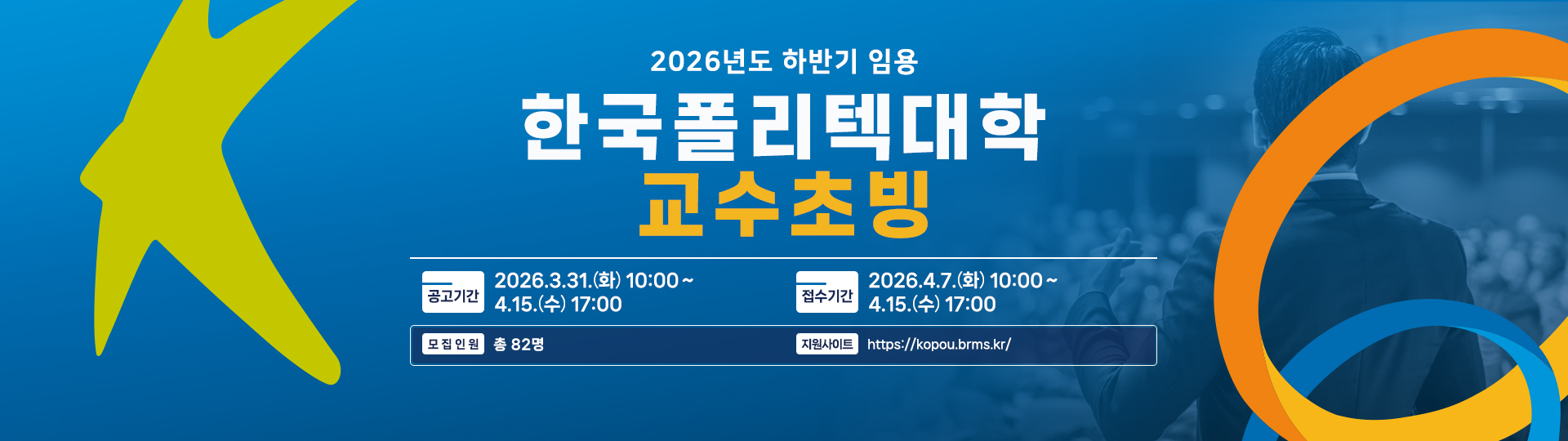 2026년도 하반기 임용

한국폴리텍대학

교수초빙

공고기간 2026.3.31.(화) 10:00 ~ 4.15.(수) 17:00

접수기간 2026.4.7.(화) 10:00 ~ 4.15.(수) 17:00

모집인원 총 82명

지원사이트 https://kopou.brms.kr/